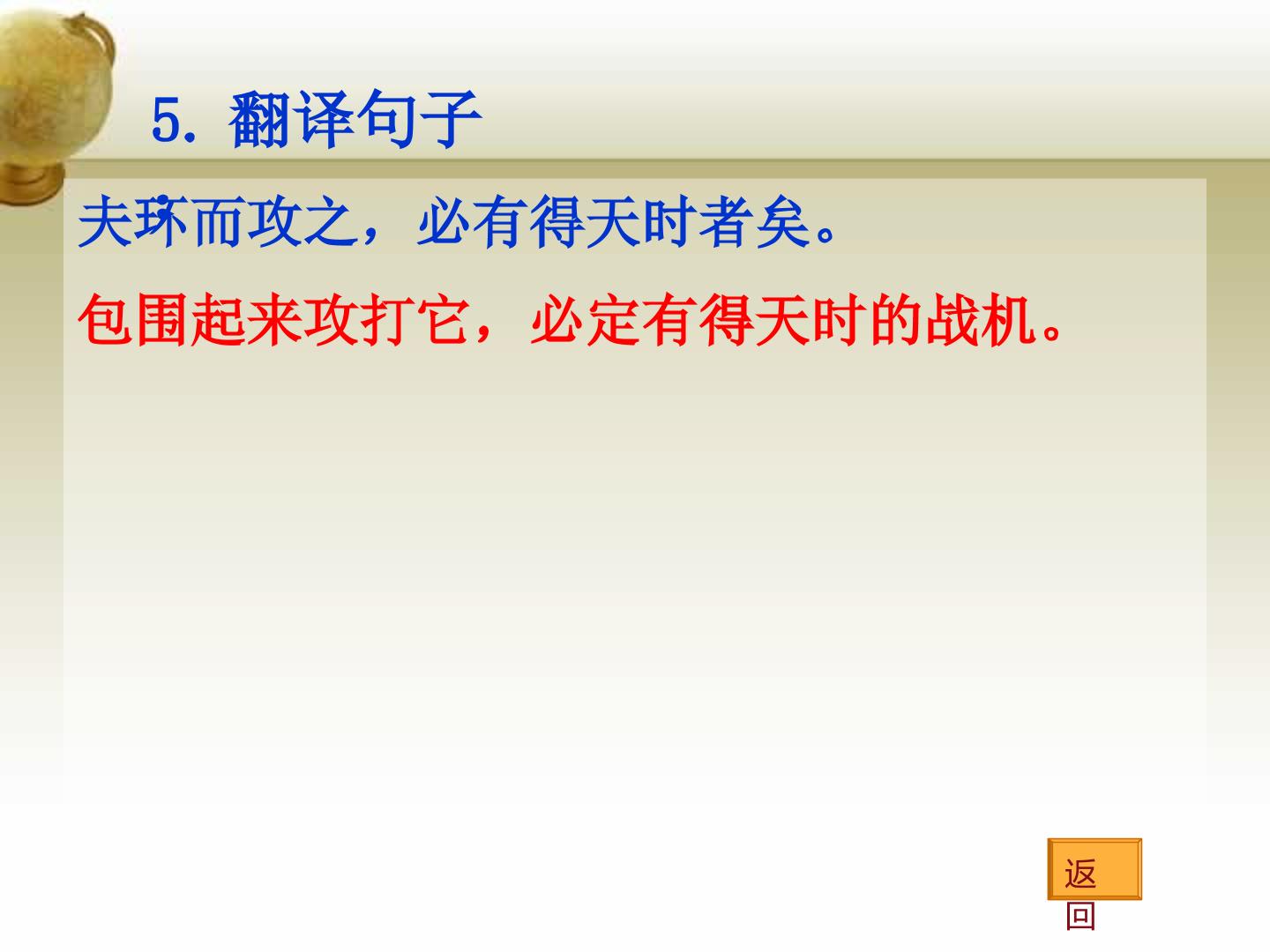 5. 翻译句子

夫环而攻之，必有得天时者矣。

包围起来攻打它，必定有得天时的战机。

返回